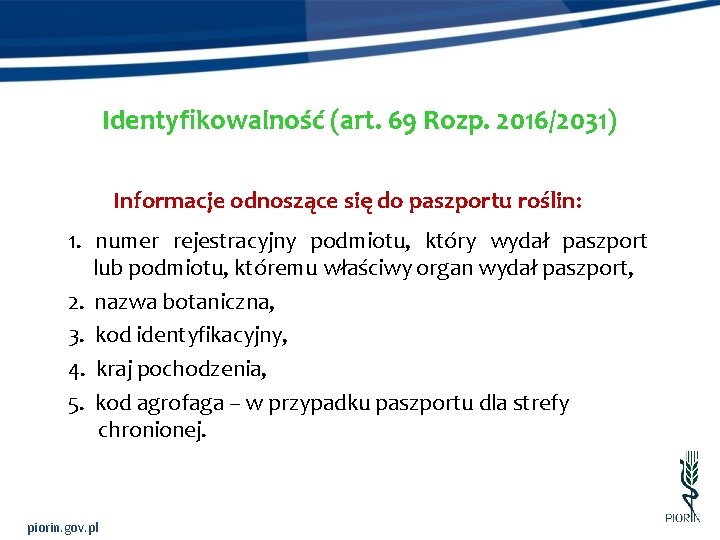 Identyfikowalność (art. 69 Rozp. 2016/2031)

Informacje odnoszące się do paszportu roślin:

1. numer rejestracyjny podmiotu, który wydał paszport lub podmiotu, któremu właściwy organ wydał paszport,

2. nazwa botaniczna,

3. kod identyfikacyjny,

4. kraj pochodzenia,

5. kod agrofaga – w przypadku paszportu dla strefy chronionej.

PIORIN

piorin.gov.pl